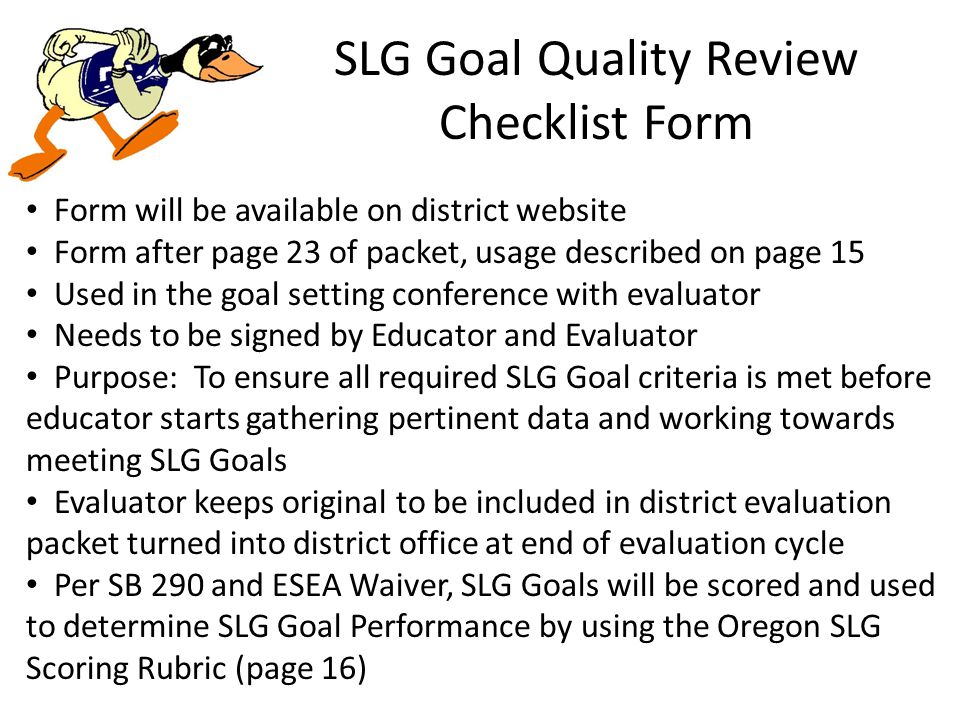 SLG Goal Quality Review Checklist Form

• Form will be available on district website
• Form after page 23 of packet, usage described on page 15
• Used in the goal setting conference with evaluator
• Needs to be signed by Educator and Evaluator
• Purpose: To ensure all required SLG Goal criteria is met before educator starts gathering pertinent data and working towards meeting SLG Goals
• Evaluator keeps original to be included in district evaluation packet turned into district office at end of evaluation cycle
• Per SB 290 and ESEA Waiver, SLG Goals will be scored and used to determine SLG Goal Performance by using the Oregon SLG Scoring Rubric (page 16)